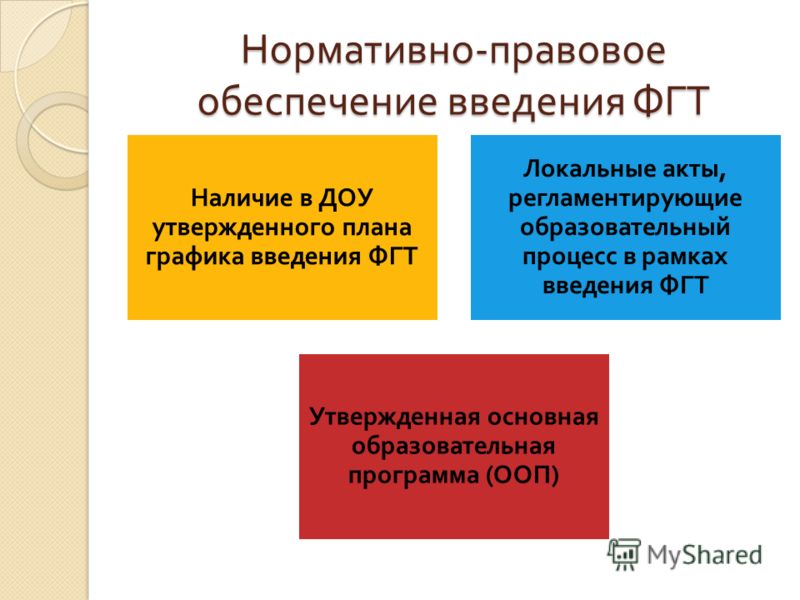 Нормативно-правовое обеспечение введения ФГТ

Наличие в ДОУ утвержденного плана графика введения ФГТ

Локальные акты, регламентирующие образовательный процесс в рамках введения ФГТ

Утвержденная основная образовательная программа (ООП)

MyShared